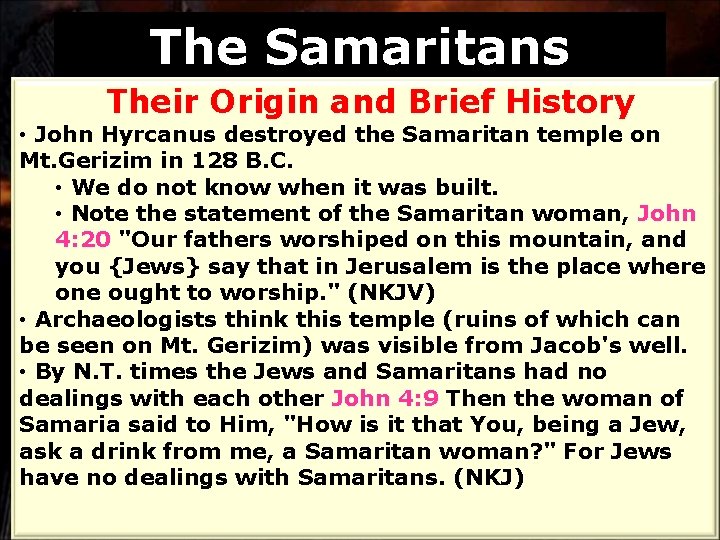 The Samaritans

Their Origin and Brief History

• John Hyrcanus destroyed the Samaritan temple on Mt.Gerizim in 128 B.C.

• We do not know when it was built.

• Note the statement of the Samaritan woman, John 4:20 "Our fathers worshiped on this mountain, and you {Jews} say that in Jerusalem is the place where one ought to worship." (NKJV)

• Archaeologists think this temple (ruins of which can be seen on Mt. Gerizim) was visible from Jacob's well.

• By N.T. times the Jews and Samaritans had no dealings with each other John 4:9 Then the woman of Samaria said to Him, "How is it that You, being a Jew, ask a drink from me, a Samaritan woman?" For Jews have no dealings with Samaritans. (NKJ)